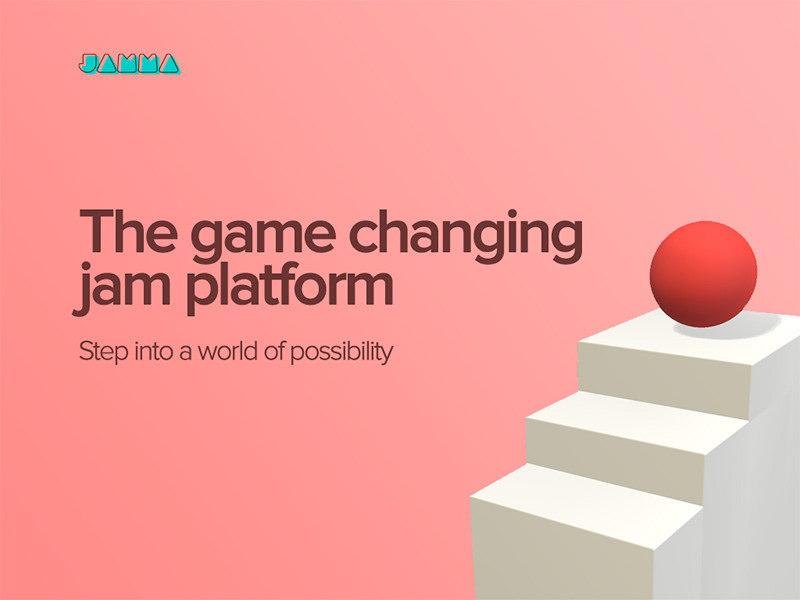 JAMMA

The game changing jam platform

Step into a world of possibility